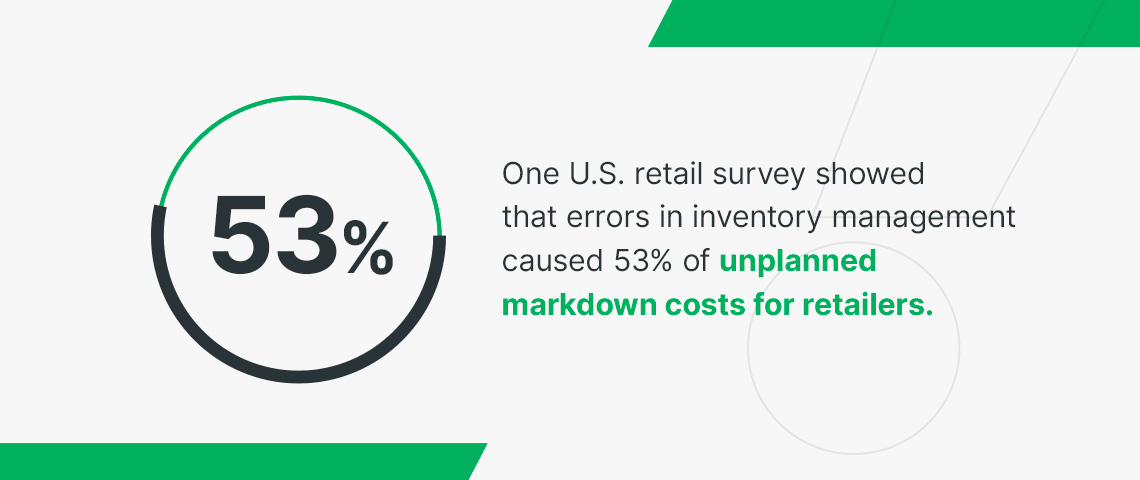 53%

One U.S. retail survey showed that errors in inventory management caused 53% of unplanned markdown costs for retailers.